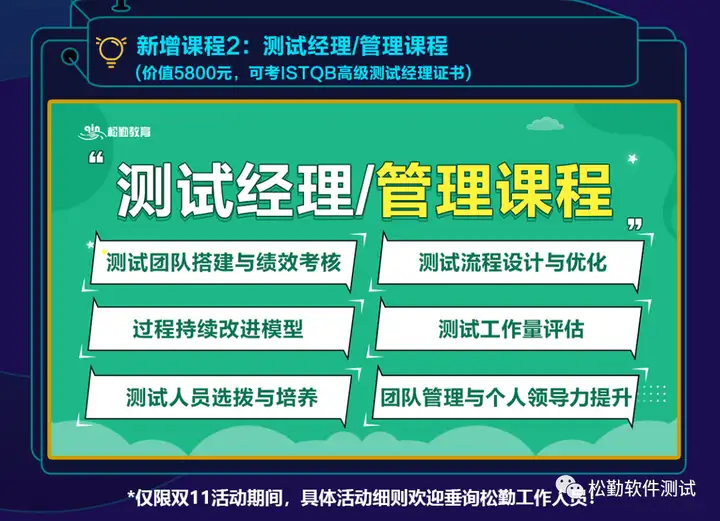 新增课程2：测试经理/管理课程
(价值5800元，可考ISTQB高级测试经理证书)

松勤教育

“测试经理/管理课程”

测试团队搭建与绩效考核

测试流程设计与优化

过程持续改进模型

测试工作量评估

测试人员选拔与培养

团队管理与个人领导力提升

*仅限双11活动期间，具体活动细则欢迎垂询松勤工作人员!

松勤软件测试